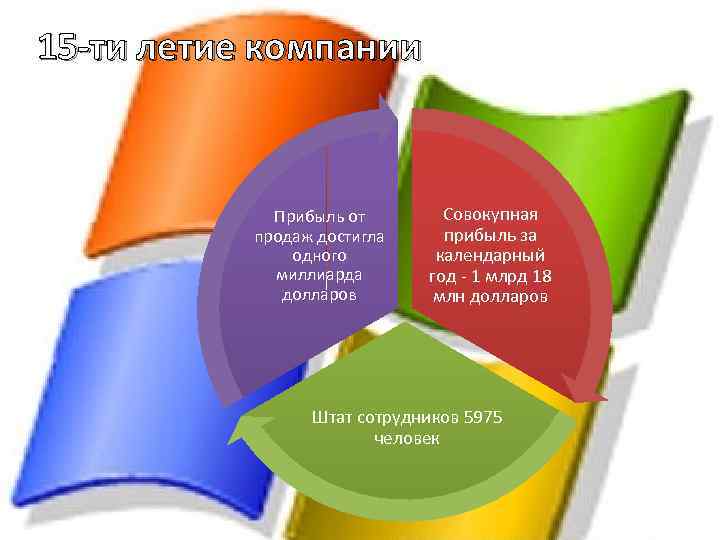 15-ти летие компании

Прибыль от продаж достигла одного миллиарда долларов

Совокупная прибыль за календарный год - 1 млрд 18 млн долларов

Штат сотрудников 5975 человек